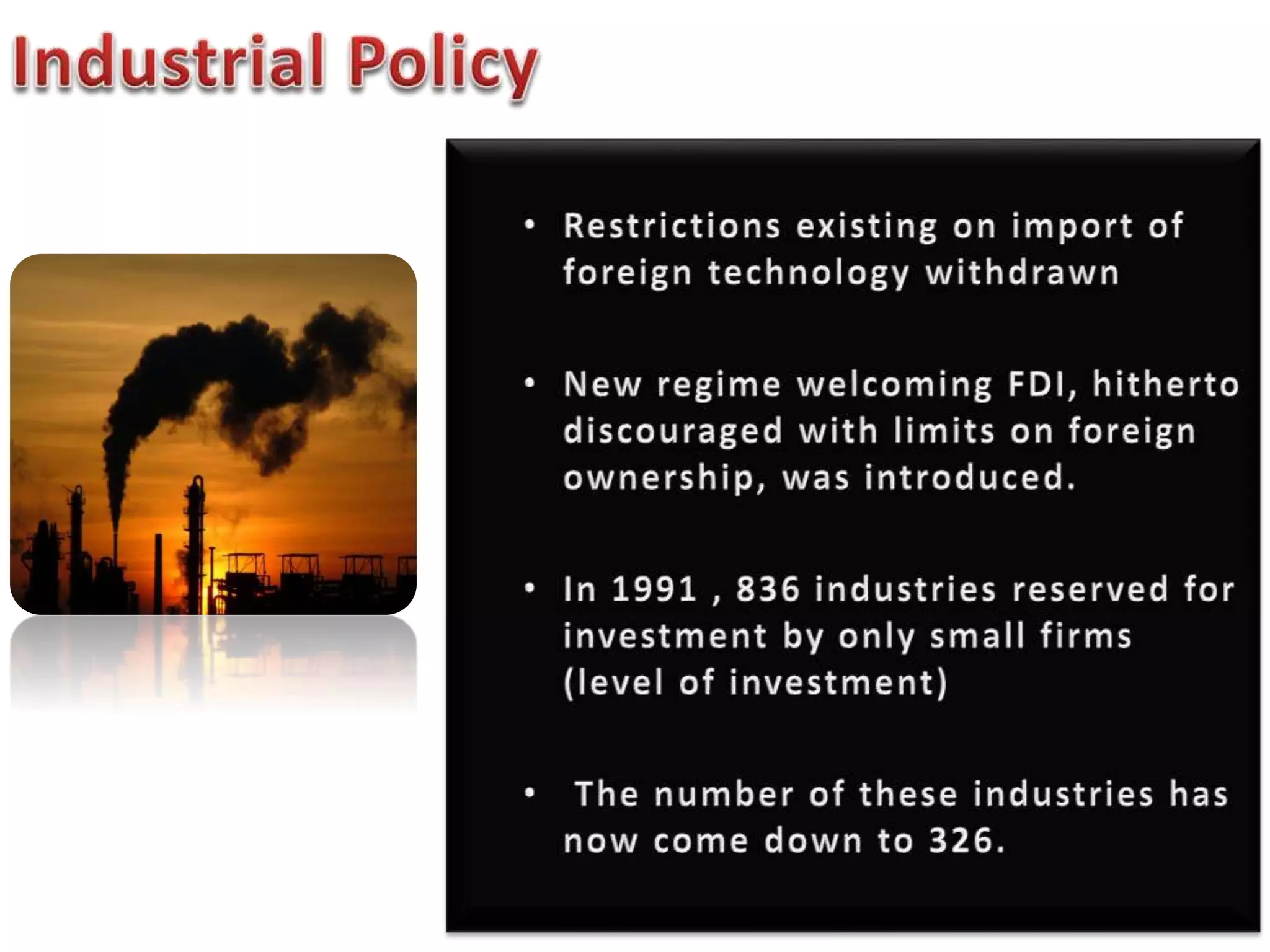 Industrial Policy

• Restrictions existing on import of foreign technology withdrawn

• New regime welcoming FDI, hitherto discouraged with limits on foreign ownership, was introduced.

• In 1991 , 836 industries reserved for investment by only small firms (level of investment)

• The number of these industries has now come down to 326.